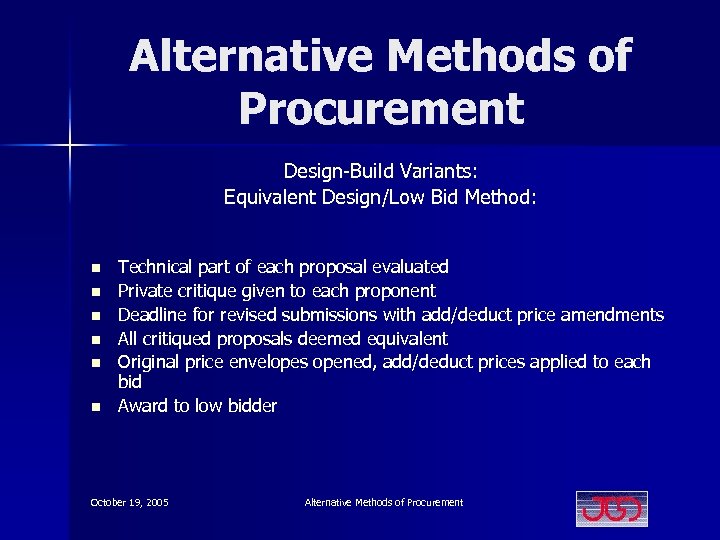 Alternative Methods of Procurement

Design-Build Variants:
Equivalent Design/Low Bid Method:

- Technical part of each proposal evaluated
- Private critique given to each proponent
- Deadline for revised submissions with add/deduct price amendments
- All critiqued proposals deemed equivalent
- Original price envelopes opened, add/deduct prices applied to each bid
- Award to low bidder

October 19, 2005

Alternative Methods of Procurement

JGD